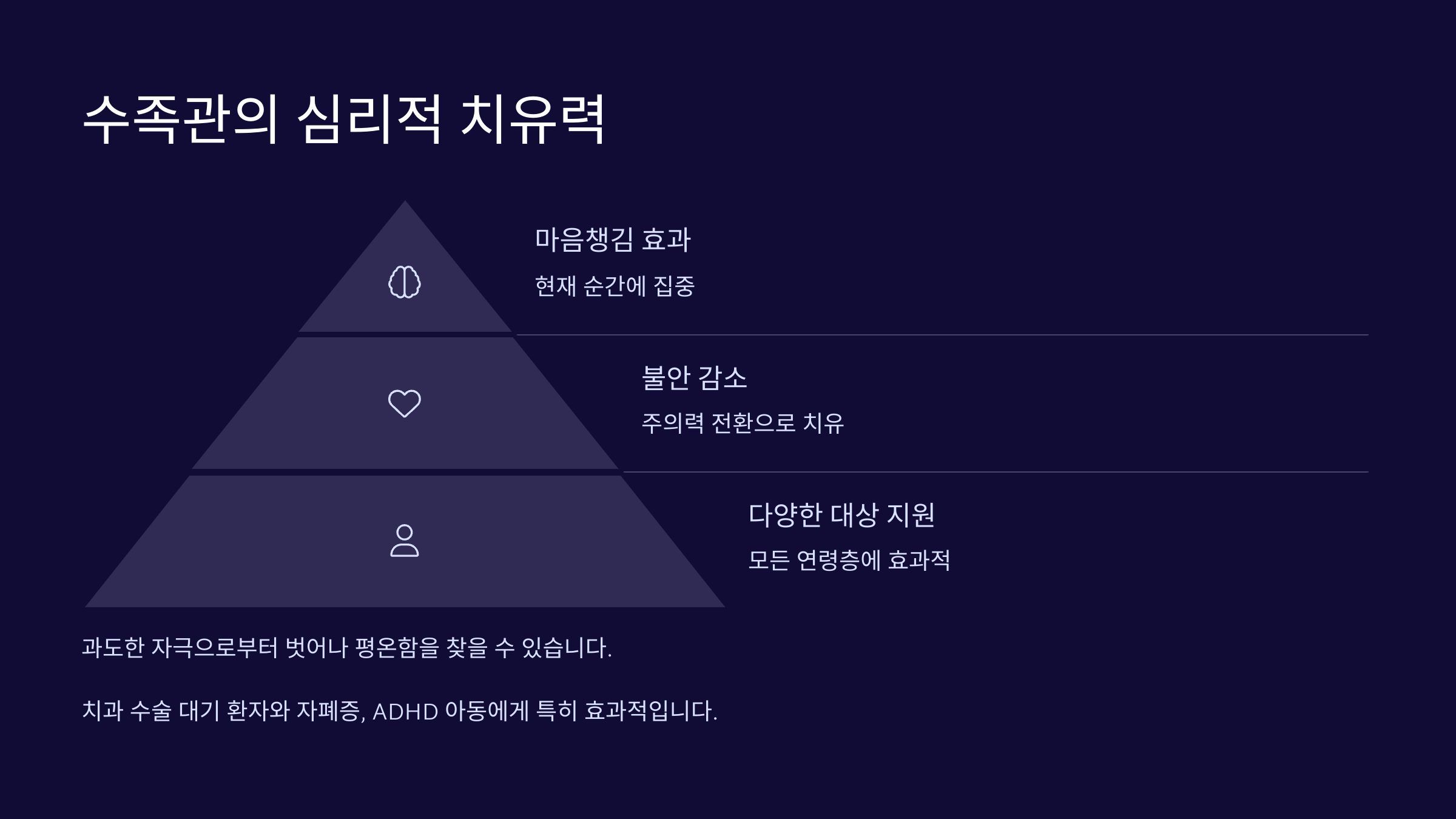 수족관의 심리적 치유력

마음챙김 효과

현재 순간에 집중

불안 감소

주의력 전환으로 치유

다양한 대상 지원

모든 연령층에 효과적

과도한 자극으로부터 벗어나 평온함을 찾을 수 있습니다.

치과 수술 대기 환자와 자폐증, ADHD 아동에게 특히 효과적입니다.